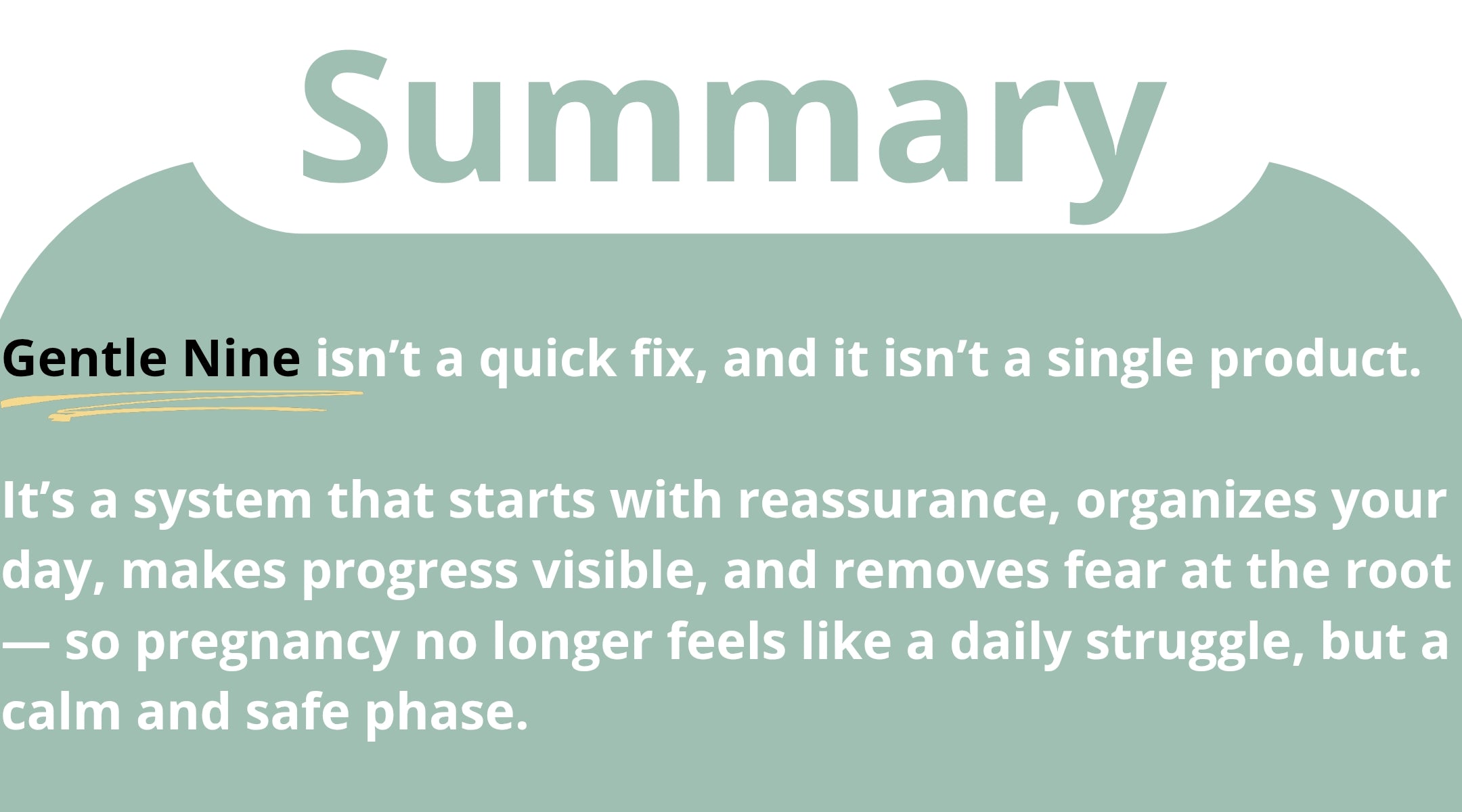 Summary

Gentle Nine isn’t a quick fix, and it isn’t a single product.

It’s a system that starts with reassurance, organizes your day, makes progress visible, and removes fear at the root — so pregnancy no longer feels like a daily struggle, but a calm and safe phase.